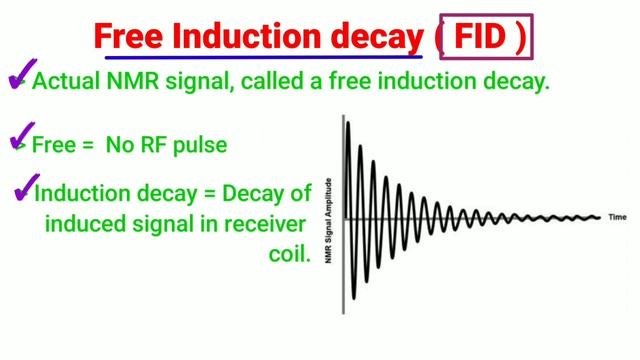 Free Induction decay ( FID )

✓ Actual NMR signal, called a free induction decay.

✓ Free = No RF pulse

✓ Induction decay = Decay of induced signal in receiver coil.

NMR Signal Amplitude

Time